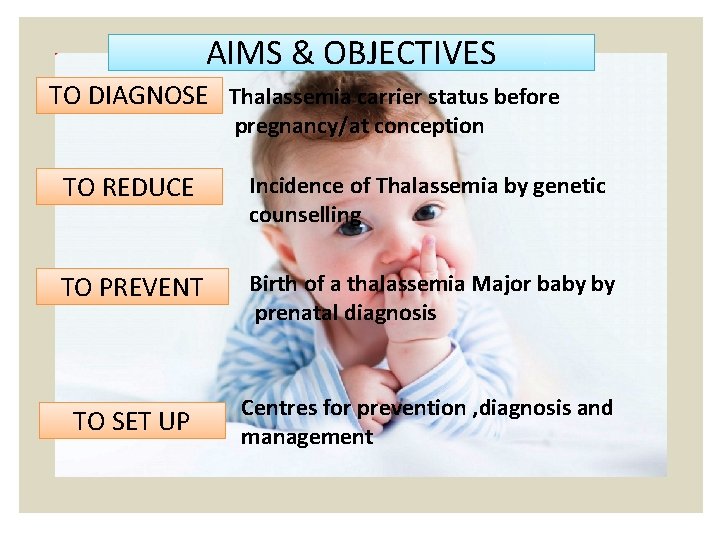 AIMS & OBJECTIVES

TO DIAGNOSE

Thalassemia carrier status before pregnancy/at conception

TO REDUCE

Incidence of Thalassemia by genetic counselling

TO PREVENT

Birth of a thalassemia Major baby by prenatal diagnosis

TO SET UP

Centres for prevention ,diagnosis and management